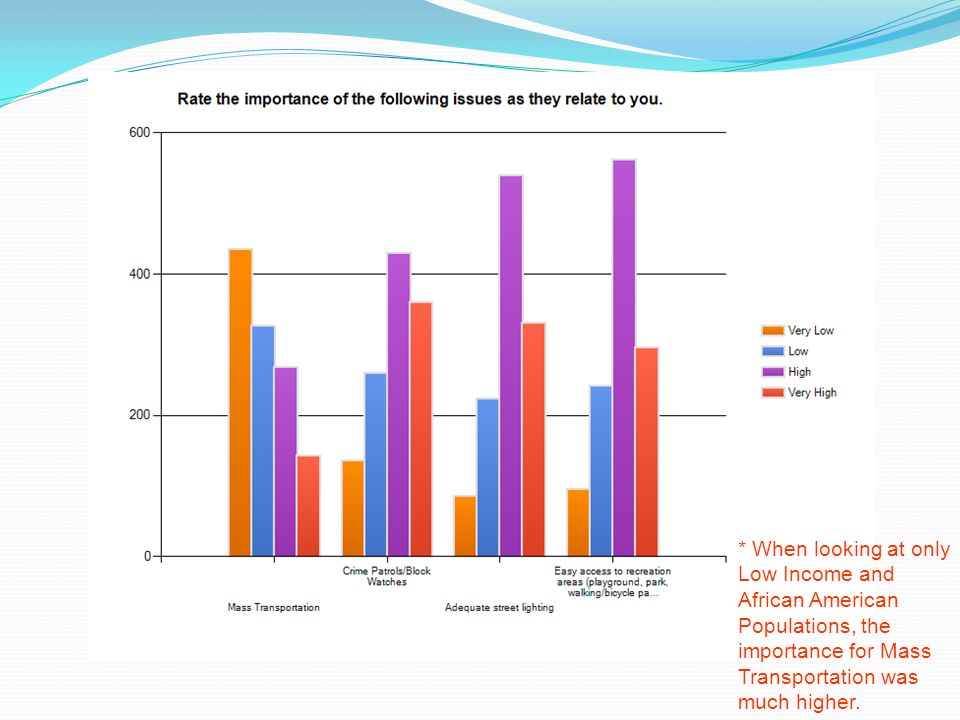 Rate the importance of the following issues as they relate to you.

600
400
200
0

Mass Transportation
Crime Patrols/Block Watches
Adequate street lighting
Easy access to recreation areas (playground, park, walking/bicycle pa...

Very Low
Low
High
Very High

* When looking at only Low Income and African American Populations, the importance for Mass Transportation was much higher.